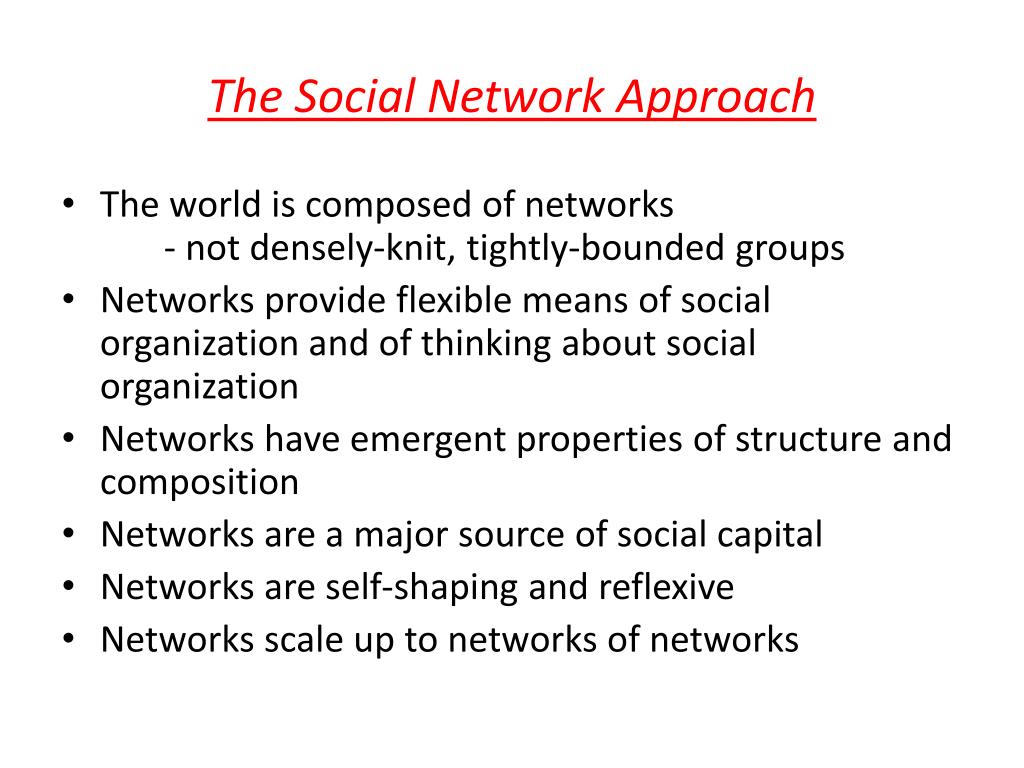 The Social Network Approach

• The world is composed of networks
- not densely-knit, tightly-bounded groups
• Networks provide flexible means of social organization and of thinking about social organization
• Networks have emergent properties of structure and composition
• Networks are a major source of social capital
• Networks are self-shaping and reflexive
• Networks scale up to networks of networks